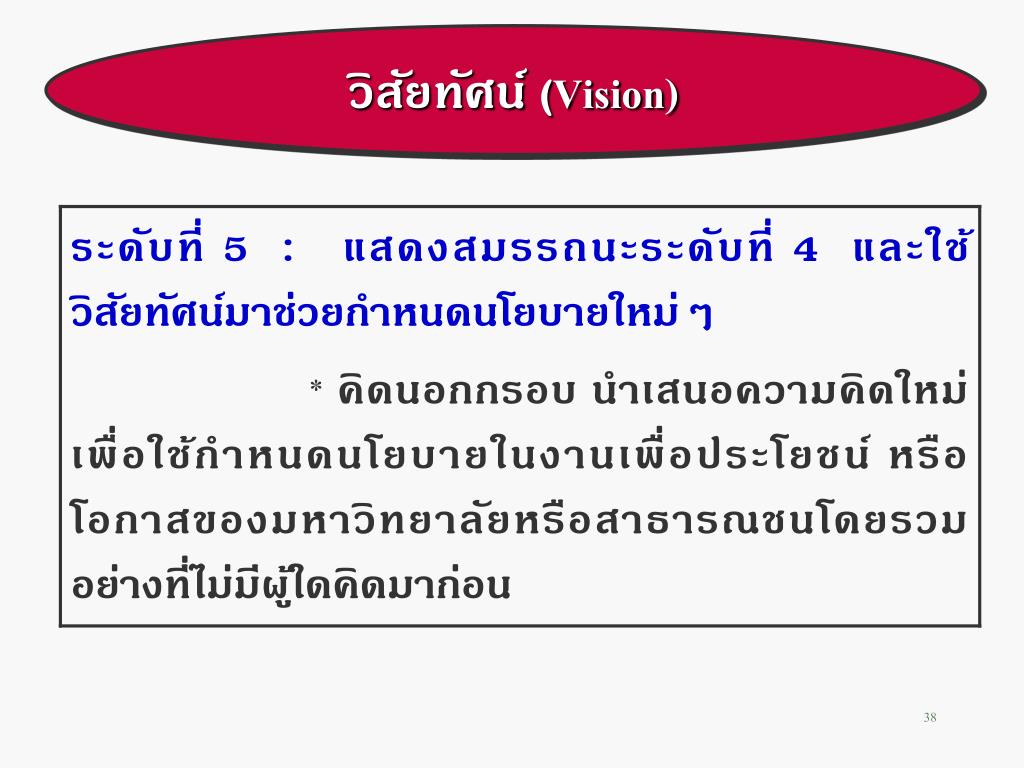 วิสัยทัศน์ (Vision)

ระดับที่ 5 : แสดงสมรรถนะระดับที่ 4 และใช้วิสัยทัศน์มาช่วยกำหนดนโยบายใหม่ ๆ

* คิดนอกกรอบ นำเสนอความคิดใหม่เพื่อใช้กำหนดนโยบายในงานเพื่อประโยชน์ หรือโอกาสของมหาวิทยาลัยหรือสาธารณชนโดยรวมอย่างที่ไม่มีผู้ใดคิดมาก่อน

38